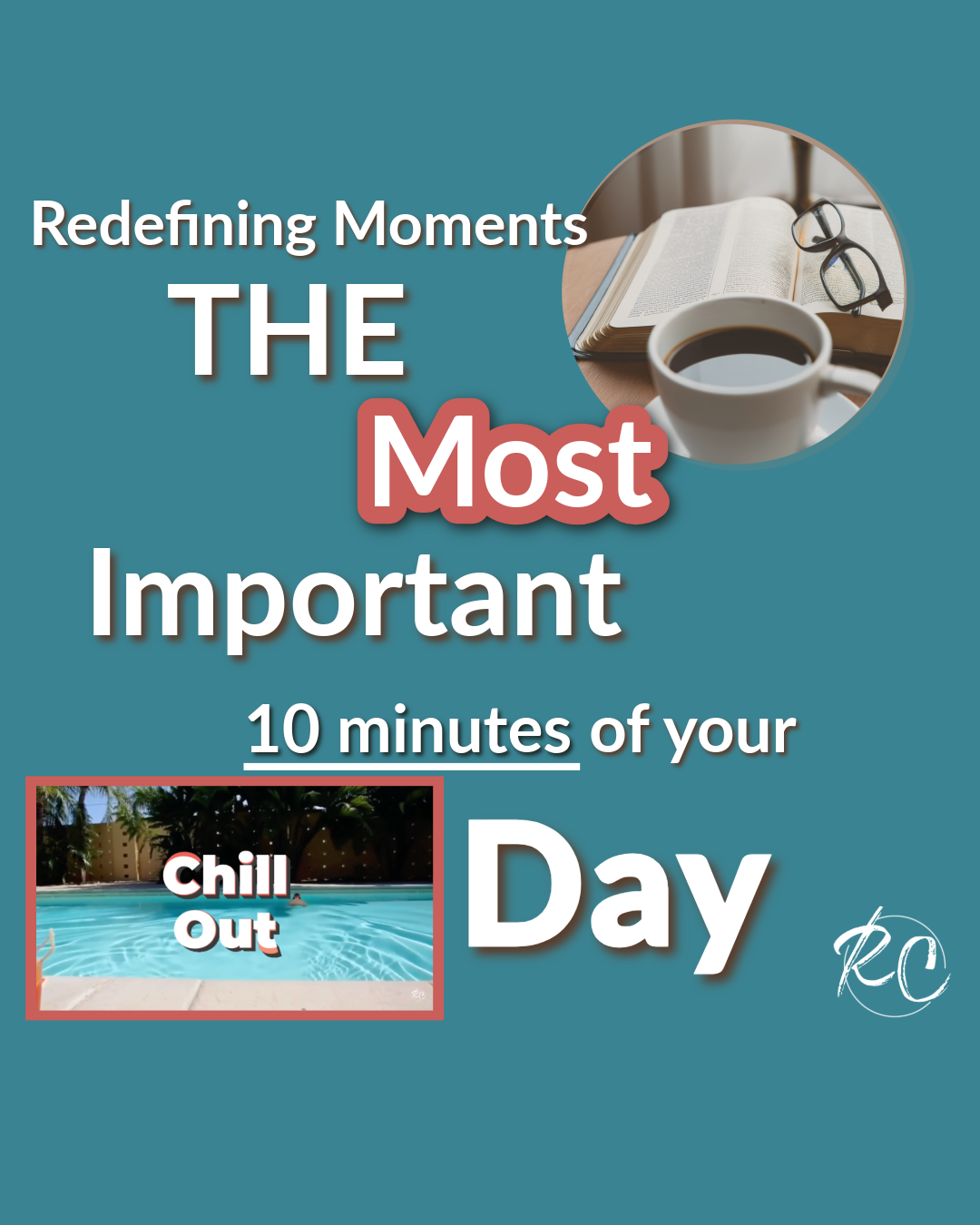 Redefining Moments

THE

Most

Important

10 minutes of your

Chill Out

Day

RC